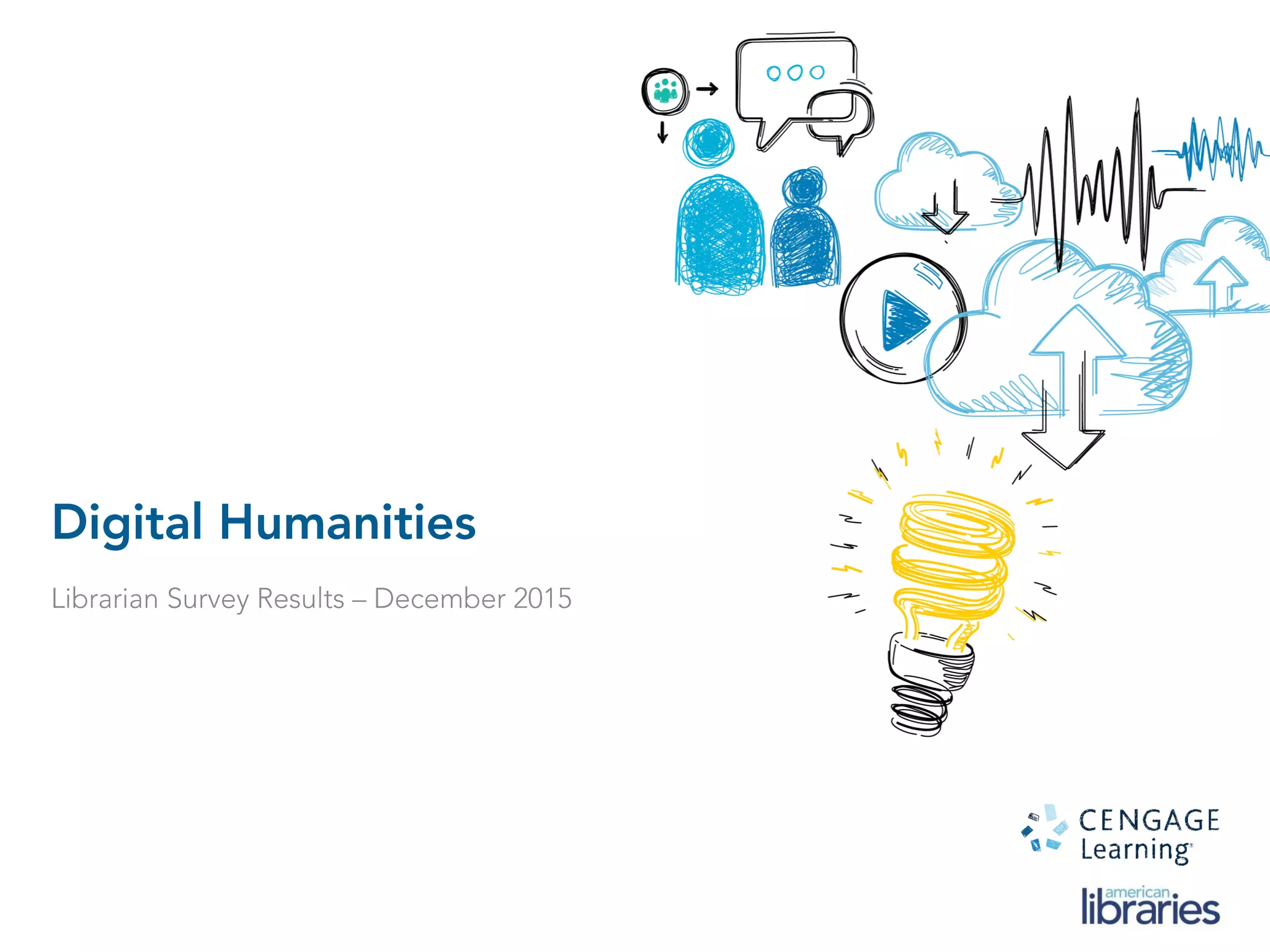 Digital Humanities

Librarian Survey Results – December 2015

CENGAGE Learning

american libraries